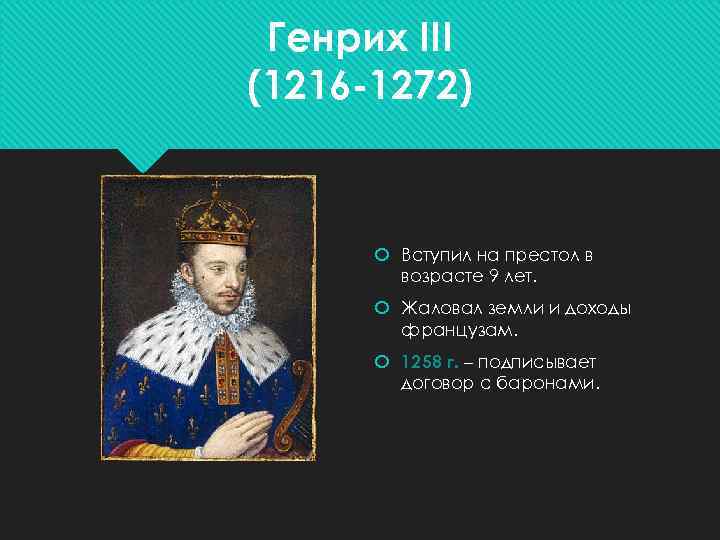 Генрих III
(1216-1272)

Вступил на престол в возрасте 9 лет.

Жаловал земли и доходы французам.

1258 г. – подписывает договор с баронами.